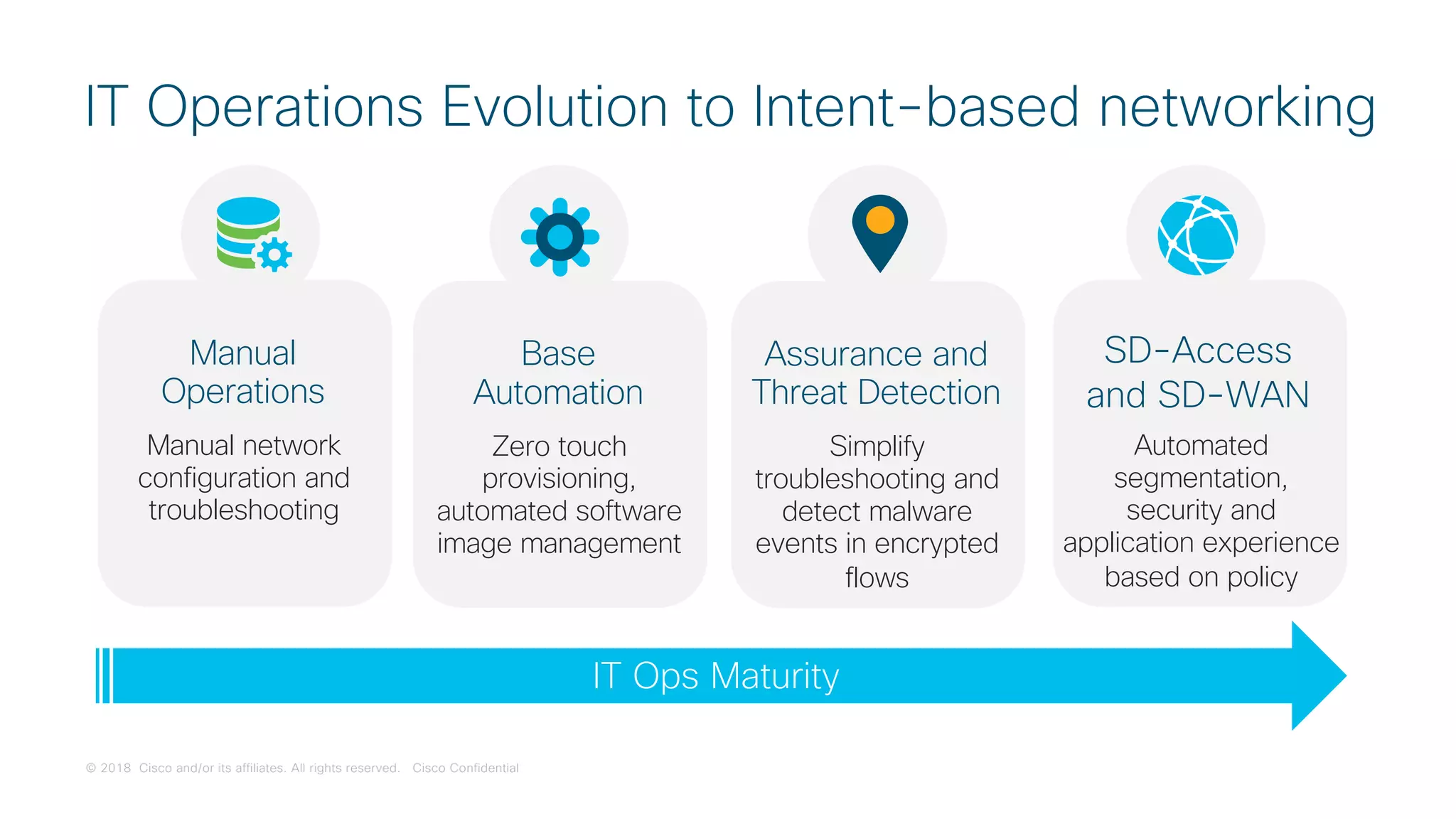 IT Operations Evolution to Intent-based networking

Manual Operations

Manual network configuration and troubleshooting

Base Automation

Zero touch provisioning, automated software image management

Assurance and Threat Detection

Simplify troubleshooting and detect malware events in encrypted flows

SD-Access and SD-WAN

Automated segmentation, security and application experience based on policy

IT Ops Maturity

© 2018 Cisco and/or its affiliates. All rights reserved. Cisco Confidential